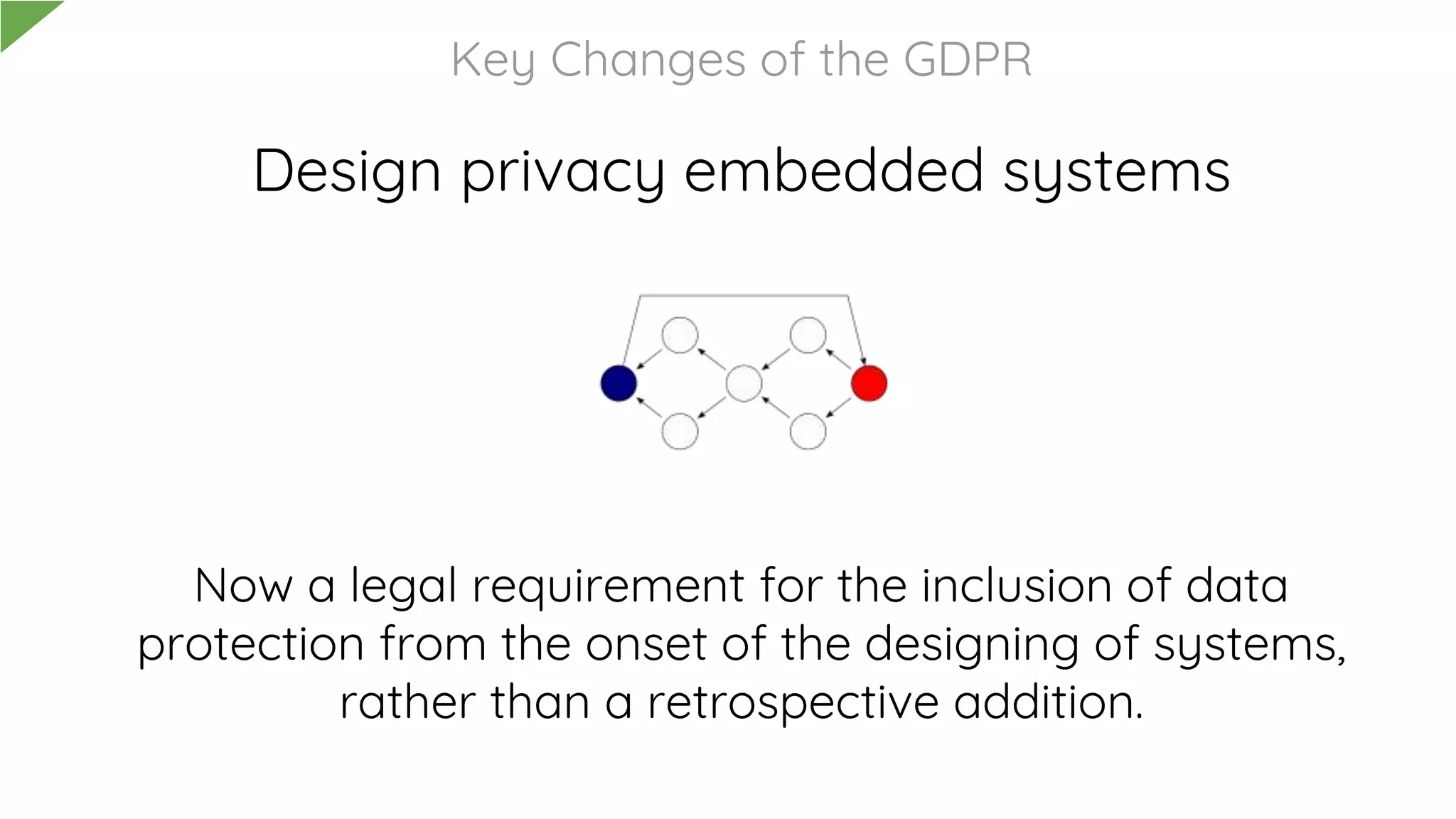 Key Changes of the GDPR

Design privacy embedded systems

Now a legal requirement for the inclusion of data protection from the onset of the designing of systems, rather than a retrospective addition.